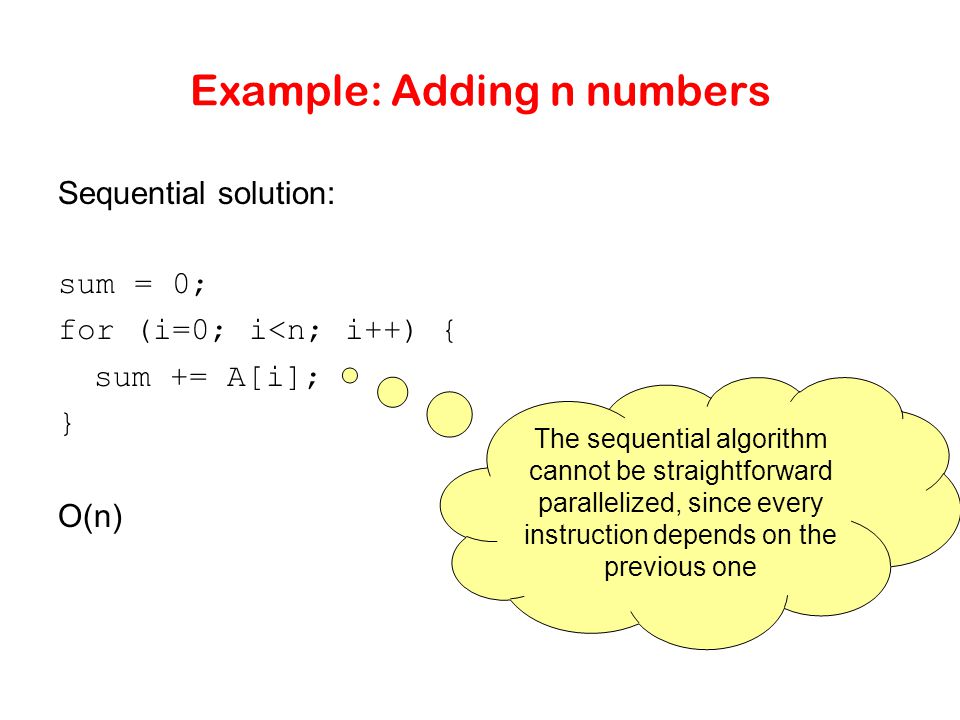 Example: Adding n numbers

Sequential solution:

sum = 0;
for (i=0; i<n; i++) {
  sum += A[i];
}

O(n)

The sequential algorithm cannot be straightforward parallelized, since every instruction depends on the previous one